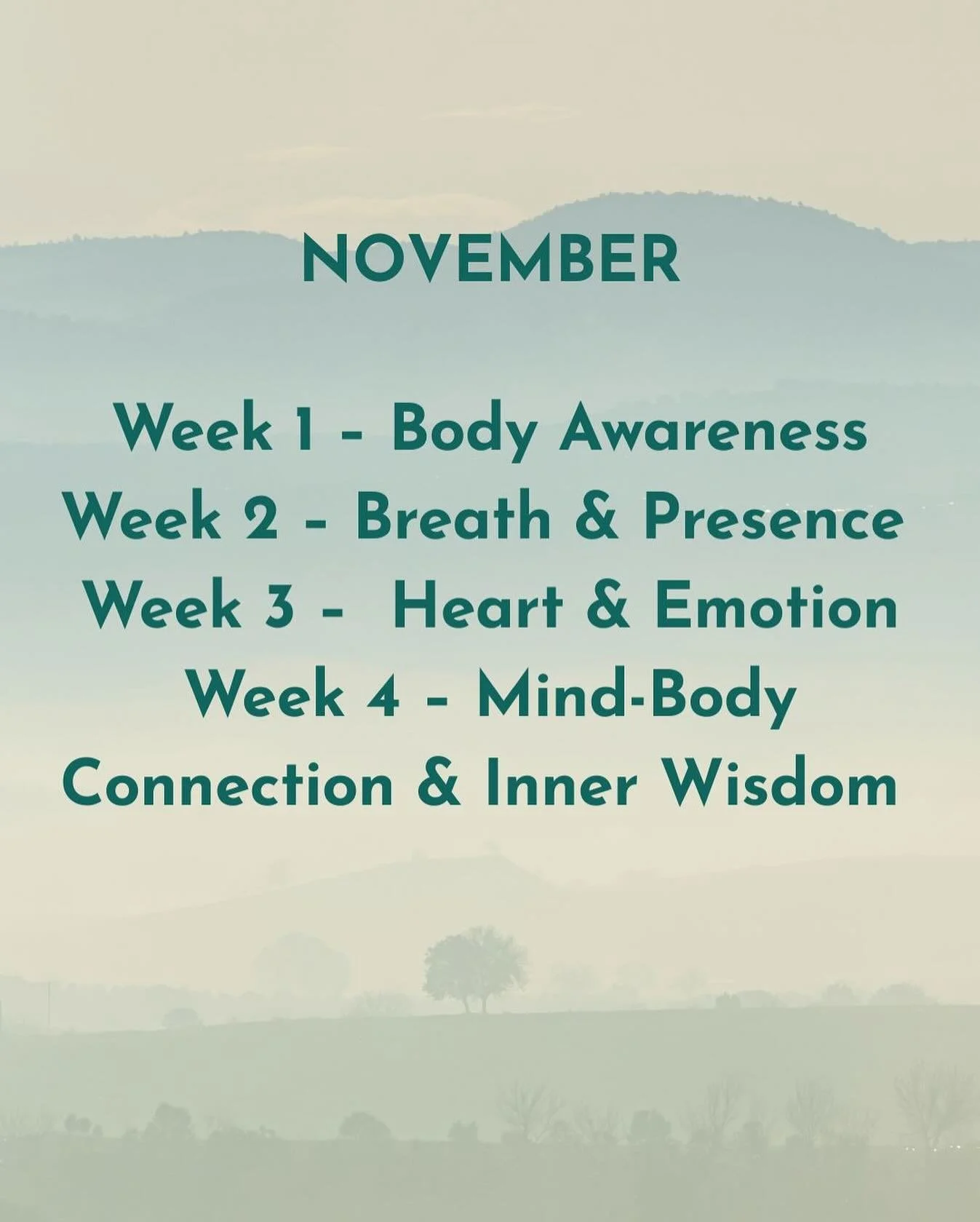 NOVEMBER

Week 1 - Body Awareness
Week 2 - Breath & Presence
Week 3 - Heart & Emotion
Week 4 - Mind-Body Connection & Inner Wisdom